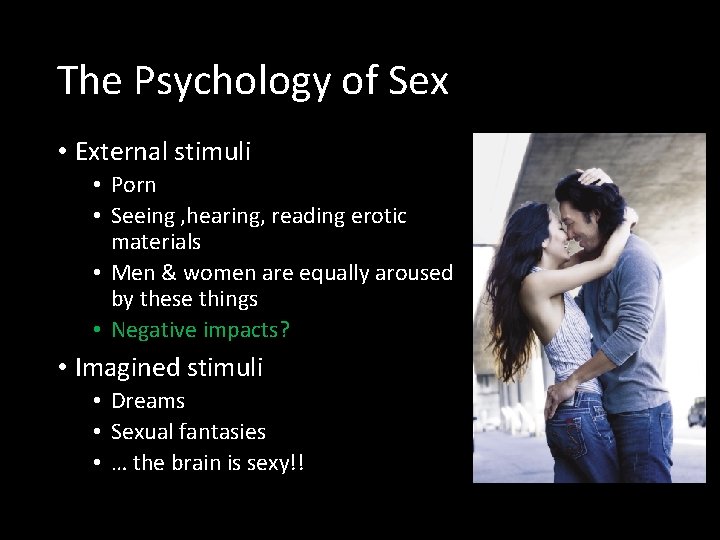 The Psychology of Sex

• External stimuli
  • Porn
  • Seeing ,hearing, reading erotic materials
  • Men & women are equally aroused by these things
  • Negative impacts?
• Imagined stimuli
  • Dreams
  • Sexual fantasies
  • … the brain is sexy!!